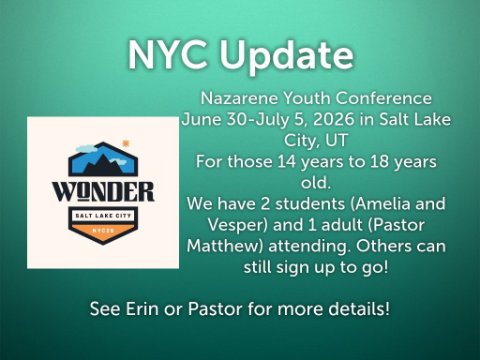 NYC Update

WONDER
SALT LAKE CITY
NYC26

Nazarene Youth Conference June 30-July 5, 2026 in Salt Lake City, UT
For those 14 years to 18 years old.
We have 2 students (Amelia and Vesper) and 1 adult (Pastor Matthew) attending. Others can still sign up to go!

See Erin or Pastor for more details!